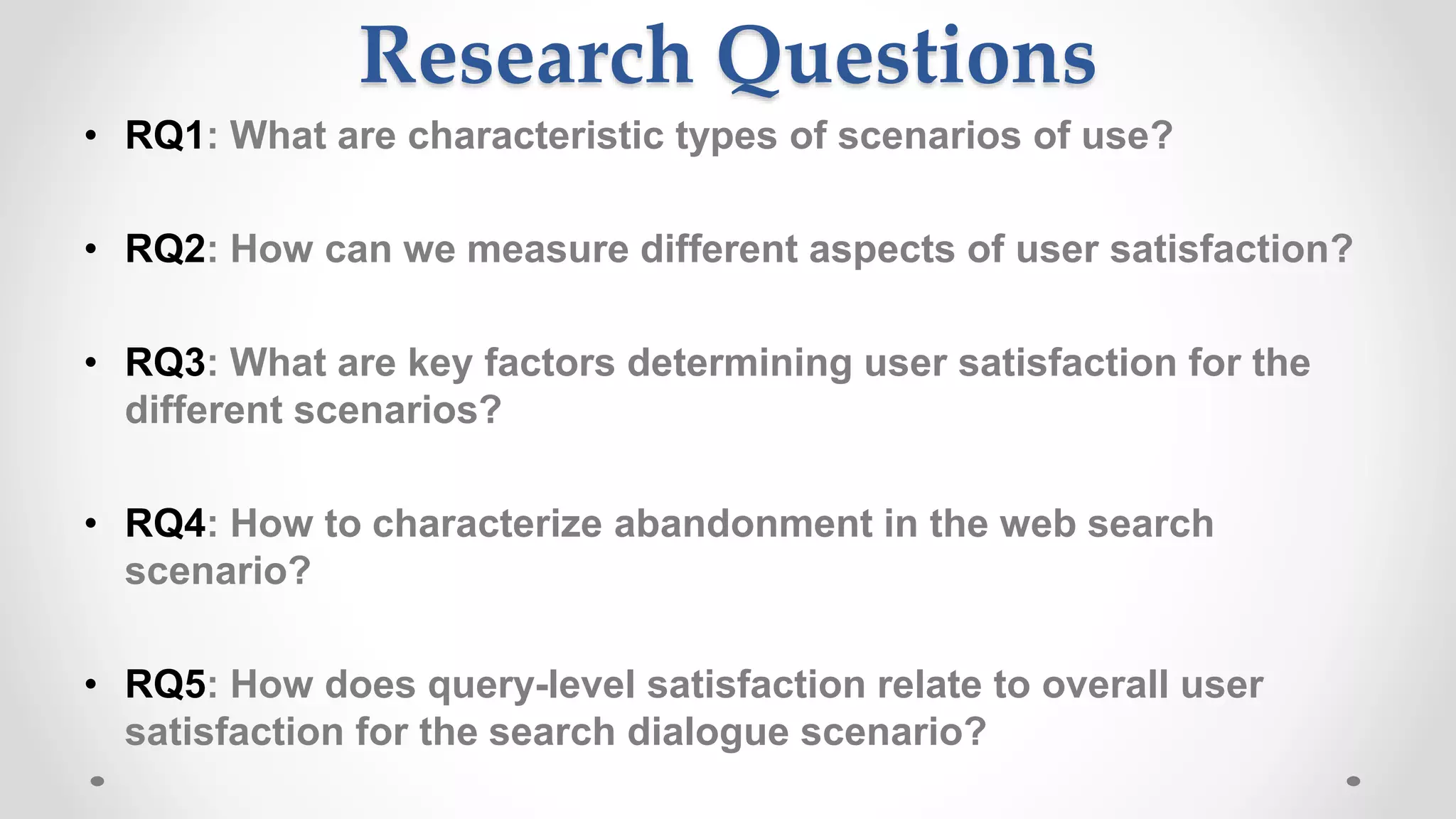 Research Questions

• RQ1: What are characteristic types of scenarios of use?

• RQ2: How can we measure different aspects of user satisfaction?

• RQ3: What are key factors determining user satisfaction for the different scenarios?

• RQ4: How to characterize abandonment in the web search scenario?

• RQ5: How does query-level satisfaction relate to overall user satisfaction for the search dialogue scenario?